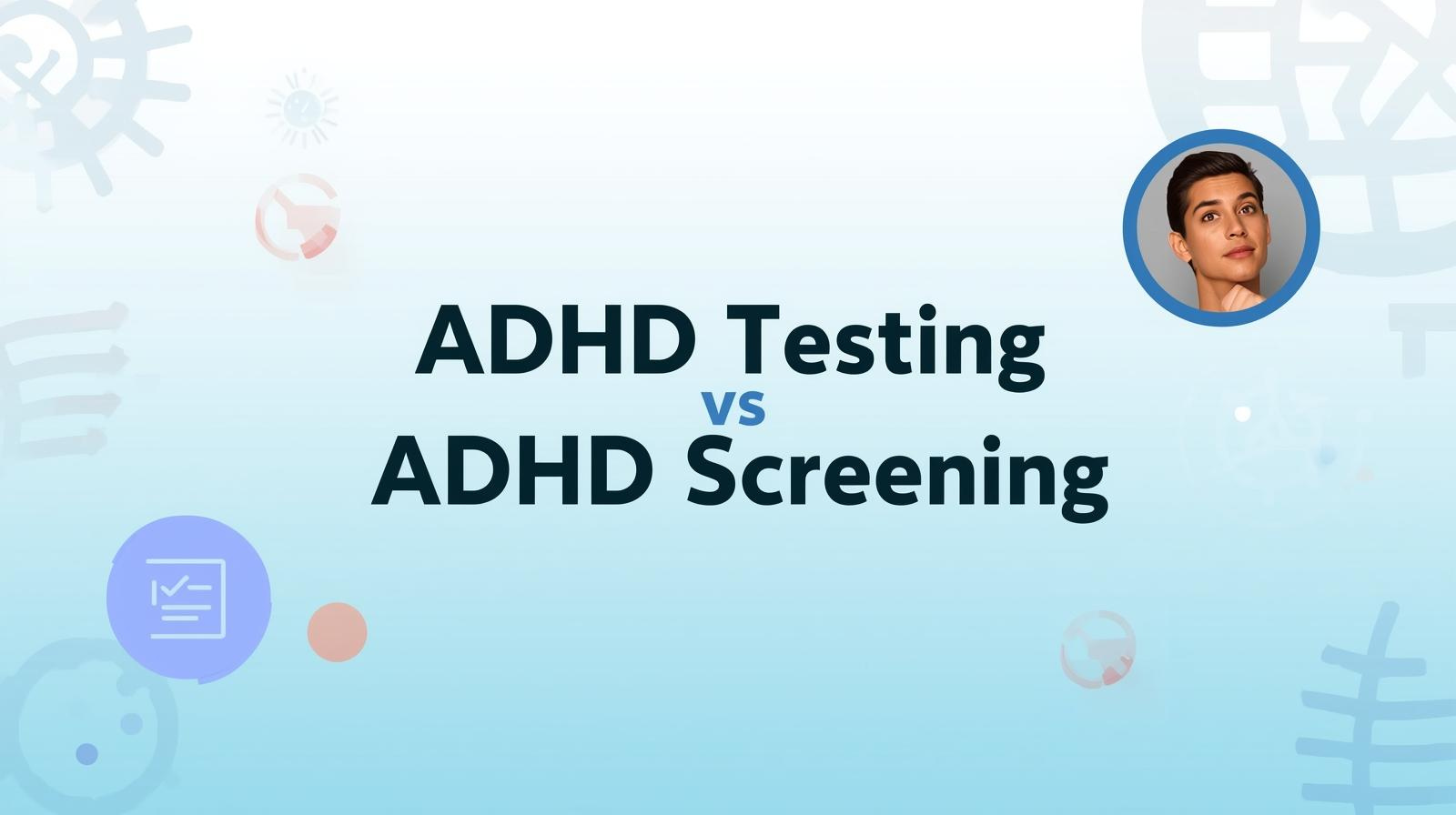 ADHD Testing
vs
ADHD Screening